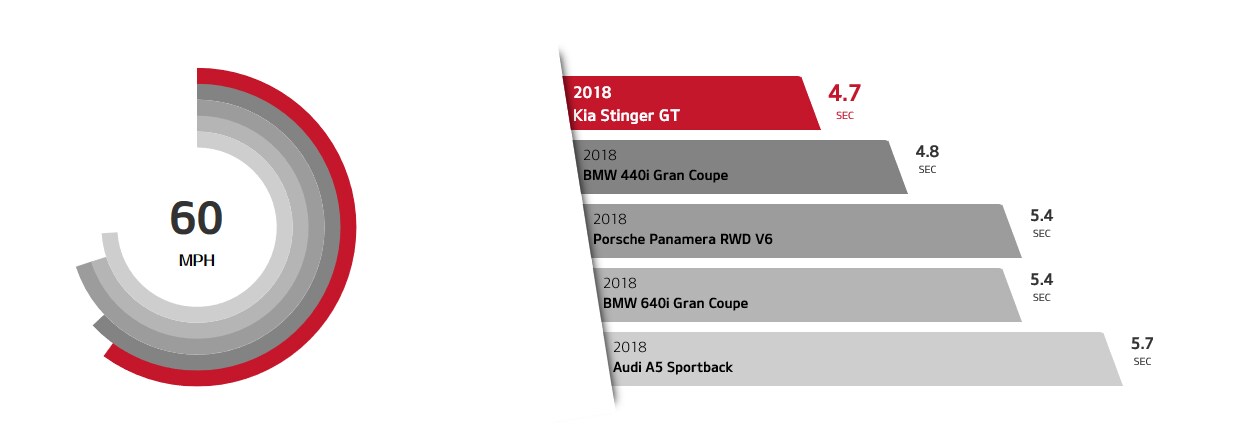 60
MPH

2018
Kia Stinger GT
4.7
SEC

2018
BMW 440i Gran Coupe
4.8
SEC

2018
Porsche Panamera RWD V6
5.4
SEC

2018
BMW 640i Gran Coupe
5.4
SEC

2018
Audi A5 Sportback
5.7
SEC